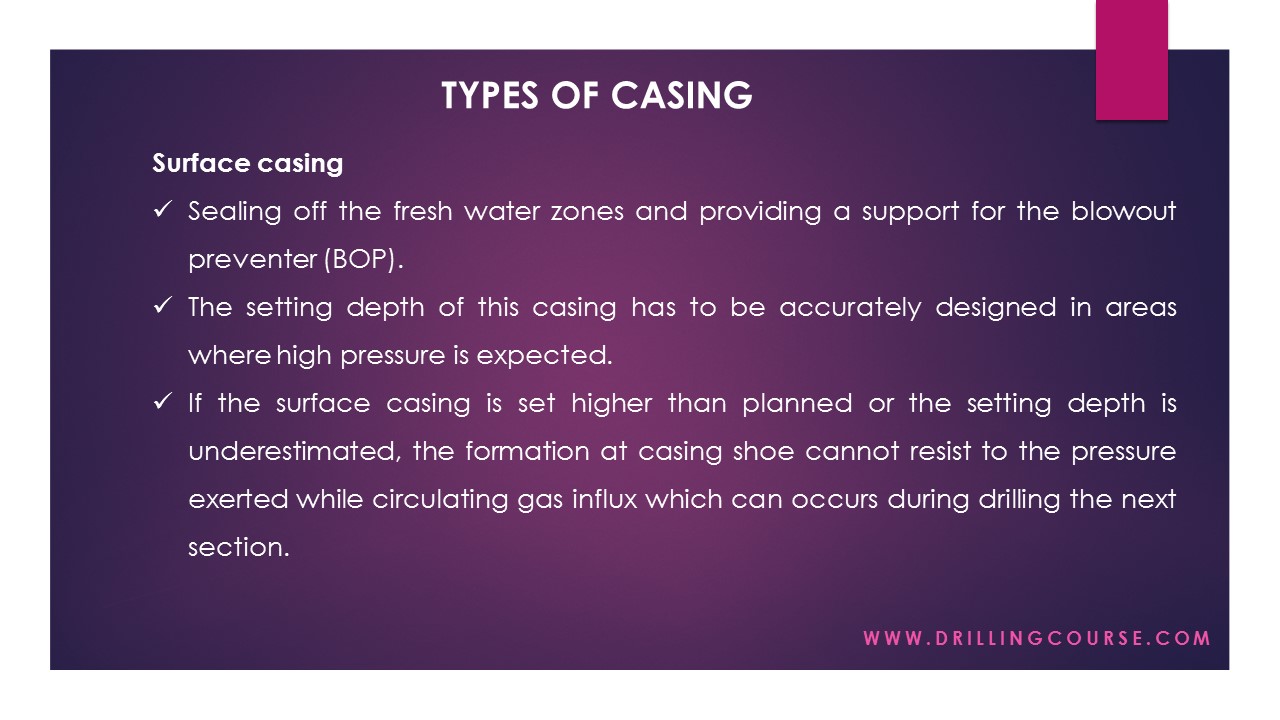 TYPES OF CASING

Surface casing

✓ Sealing off the fresh water zones and providing a support for the blowout preventer (BOP).

✓ The setting depth of this casing has to be accurately designed in areas where high pressure is expected.

✓ If the surface casing is set higher than planned or the setting depth is underestimated, the formation at casing shoe cannot resist to the pressure exerted while circulating gas influx which can occurs during drilling the next section.

WWW.DRILLINGCOURSE.COM